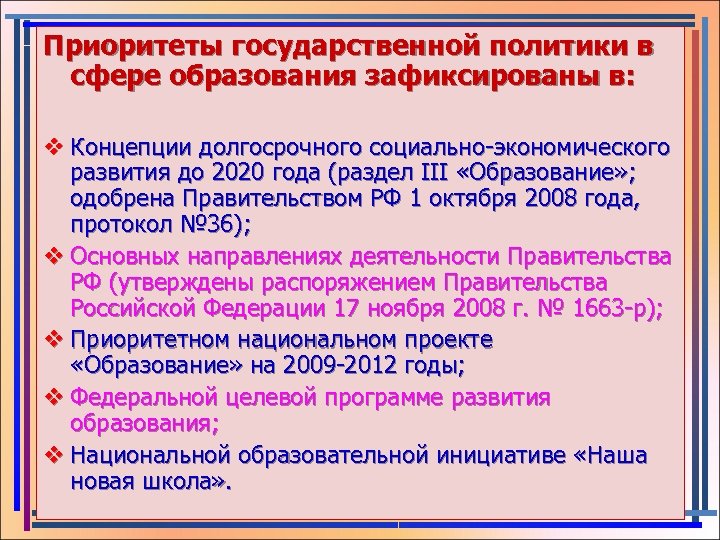 Приоритеты государственной политики в сфере образования зафиксированы в:

❖ Концепции долгосрочного социально-экономического развития до 2020 года (раздел III «Образование»; одобрена Правительством РФ 1 октября 2008 года, протокол №36);

❖ Основных направлениях деятельности Правительства РФ (утверждены распоряжением Правительства Российской Федерации 17 ноября 2008 г. № 1663-р);

❖ Приоритетном национальном проекте «Образование» на 2009-2012 годы;

❖ Федеральной целевой программе развития образования;

❖ Национальной образовательной инициативе «Наша новая школа».